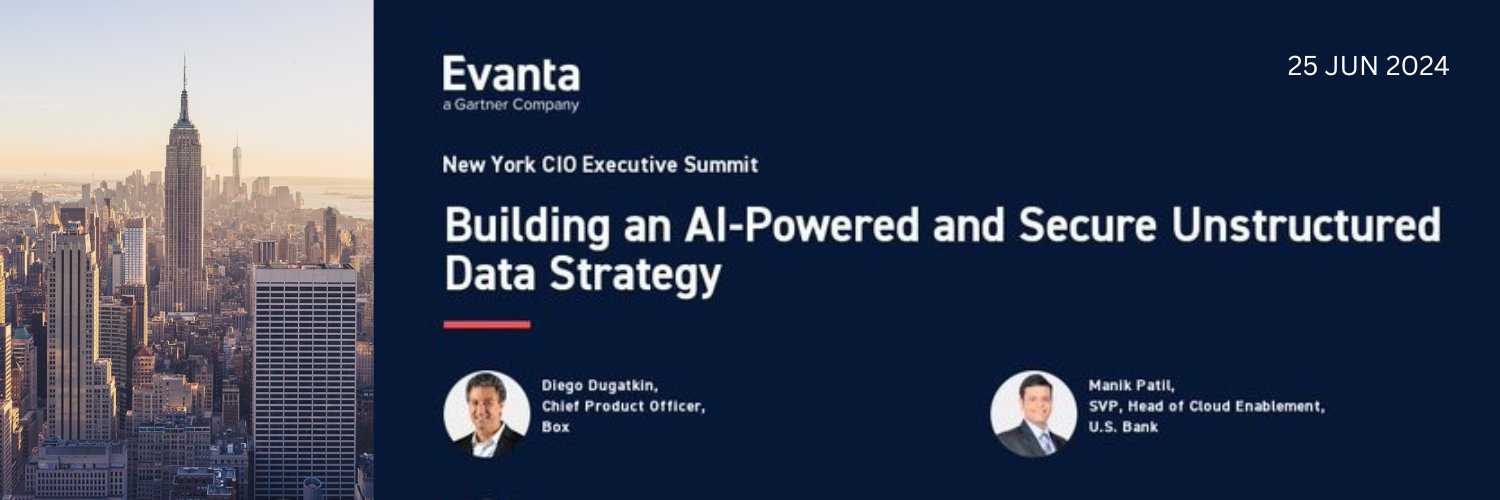 Evanta
a Gartner Company

25 JUN 2024

New York CIO Executive Summit

Building an AI-Powered and Secure Unstructured Data Strategy

Diego Dugatkin,
Chief Product Officer,
Box

Manik Patil,
SVP, Head of Cloud Enablement,
U.S. Bank